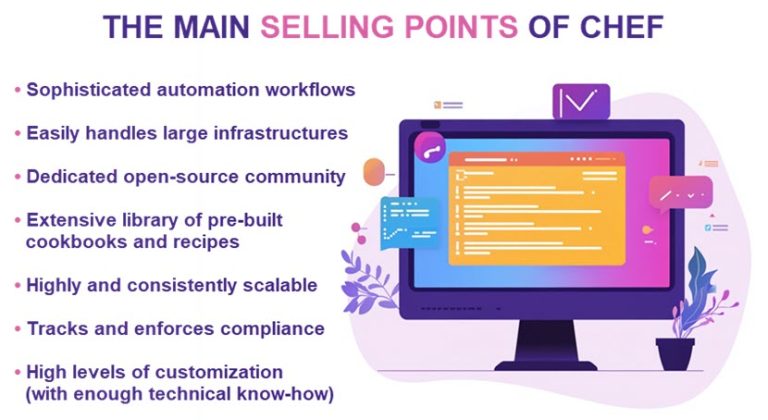 THE MAIN SELLING POINTS OF CHEF

• Sophisticated automation workflows

• Easily handles large infrastructures

• Dedicated open-source community

• Extensive library of pre-built cookbooks and recipes

• Highly and consistently scalable

• Tracks and enforces compliance

• High levels of customization (with enough technical know-how)